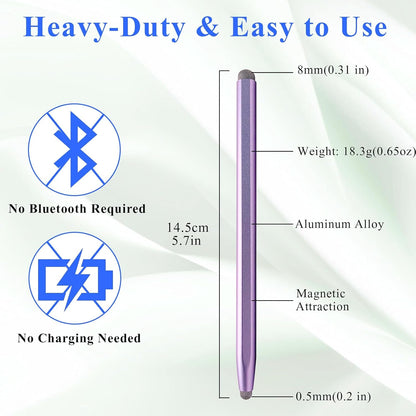 Heavy-Duty & Easy to Use

No Bluetooth Required

No Charging Needed

14.5cm
5.7in

8mm(0.31 in)

Weight: 18.3g(0.65oz)

Aluminum Alloy

Magnetic Attraction

0.5mm(0.2 in)